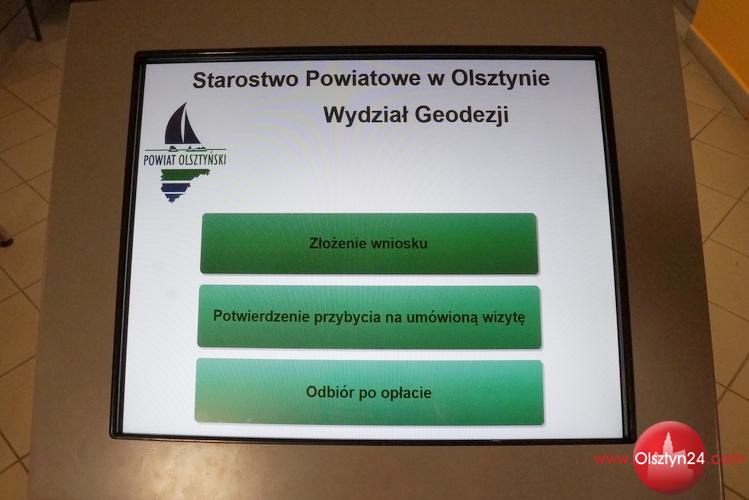 Starostwo Powiatowe w Olsztynie

Wydział Geodezji

POWIAT OLSZTYŃSKI

Złożenie wniosku

Potwierdzenie przybycia na umówioną wizytę

Odbiór po opłacie

www.Olsztyn24.com